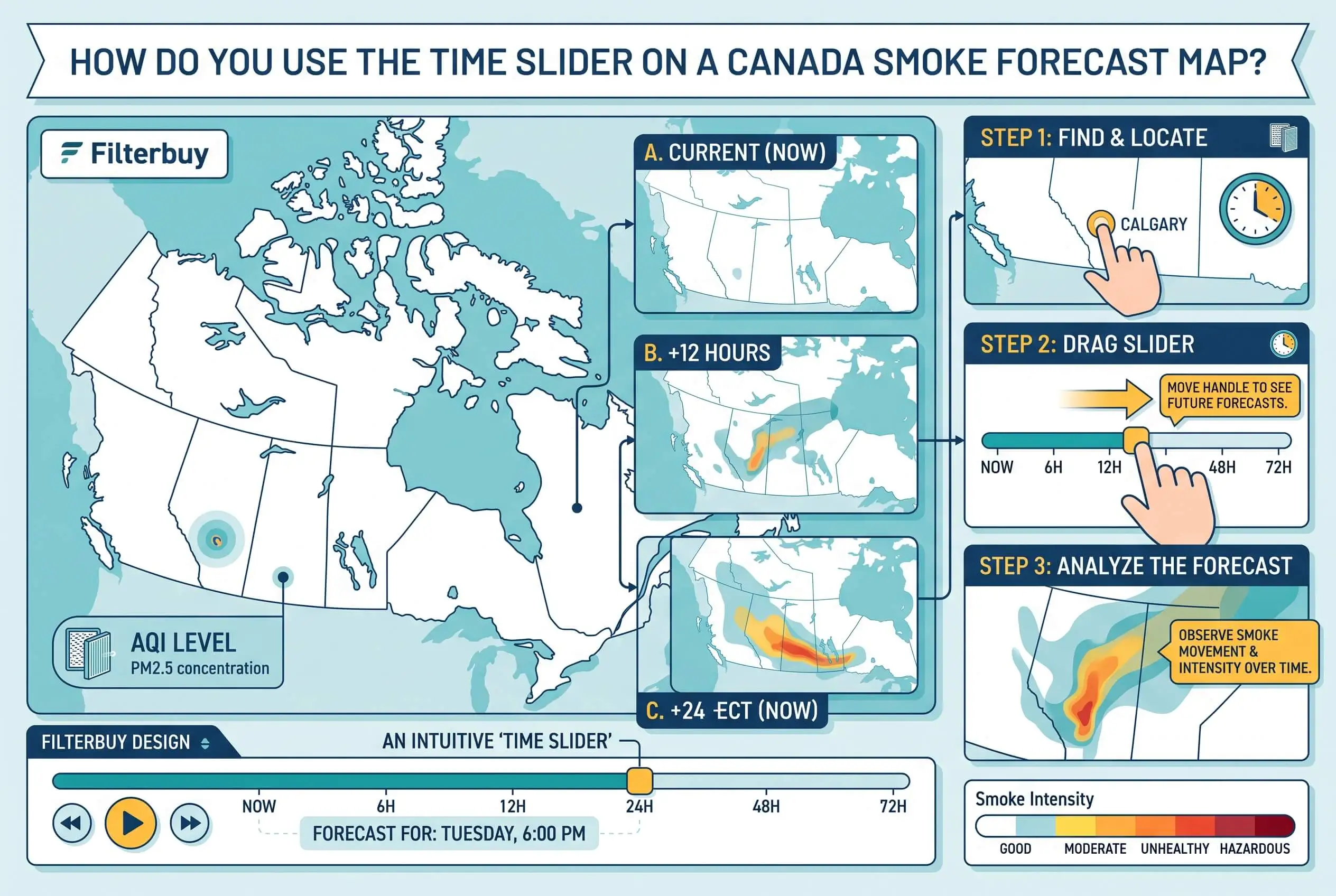 HOW DO YOU USE THE TIME SLIDER ON A CANADA SMOKE FORECAST MAP?

Filterbuy

AQI LEVEL
PM2.5 concentration

A. CURRENT (NOW)

B. +12 HOURS

C. +24 ECT (NOW)

STEP 1: FIND & LOCATE

CALGARY

STEP 2: DRAG SLIDER

MOVE HANDLE TO SEE FUTURE FORECASTS.

NOW 6H 12H 48H 72H

STEP 3: ANALYZE THE FORECAST

OBSERVE SMOKE MOVEMENT & INTENSITY OVER TIME.

FILTERBUY DESIGN

AN INTUITIVE 'TIME SLIDER'

NOW 6H 12H 24H 48H 72H

FORECAST FOR: TUESDAY, 6:00 PM

Smoke Intensity

GOOD MODERATE UNHEALTHY HAZARDOUS